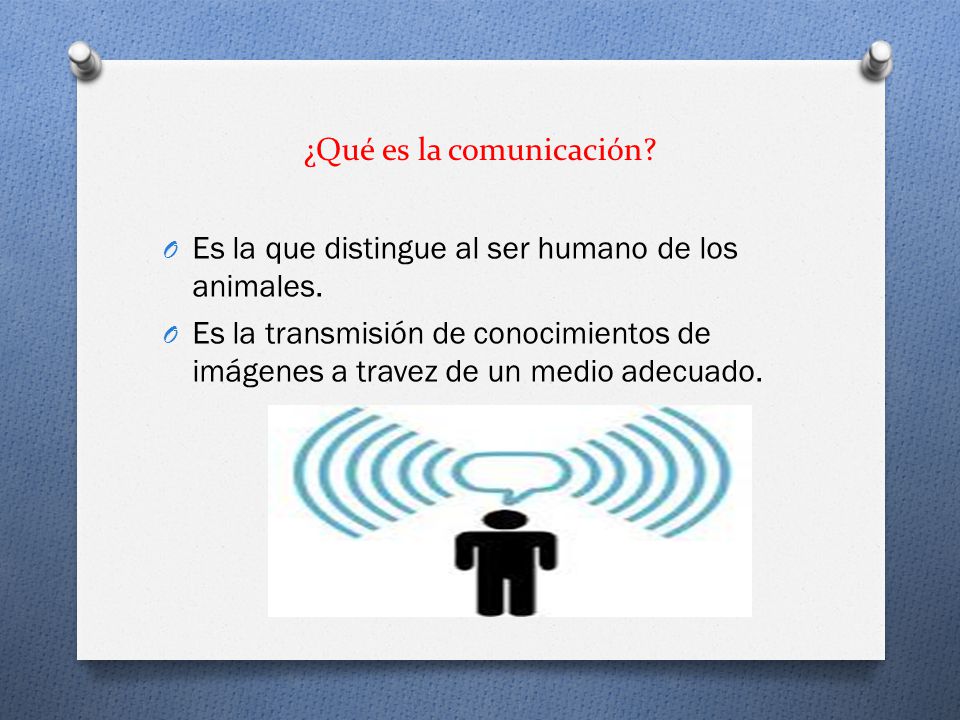 ¿Qué es la comunicación?

O Es la que distingue al ser humano de los animales.

O Es la transmisión de conocimientos de imágenes a travez de un medio adecuado.